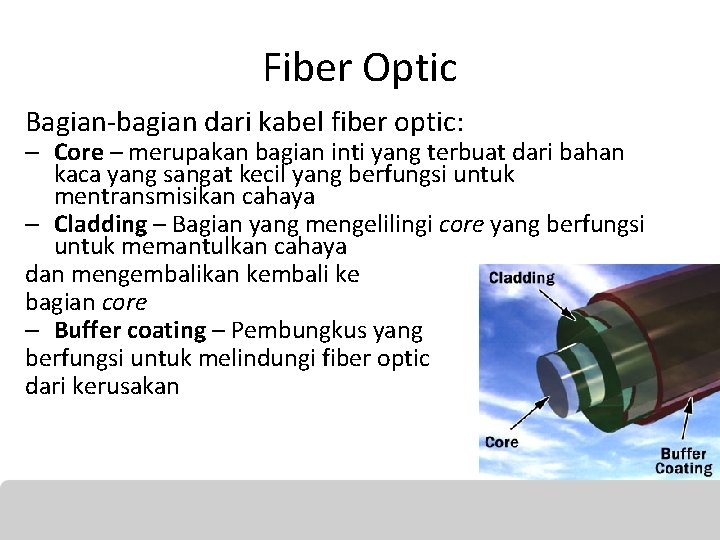 Fiber Optic

Bagian-bagian dari kabel fiber optic:

– Core – merupakan bagian inti yang terbuat dari bahan kaca yang sangat kecil yang berfungsi untuk mentransmisikan cahaya

– Cladding – Bagian yang mengelilingi core yang berfungsi untuk memantulkan cahaya dan mengembalikan kembali ke bagian core

– Buffer coating – Pembungkus yang berfungsi untuk melindungi fiber optic dari kerusakan

Cladding

Core

Buffer Coating